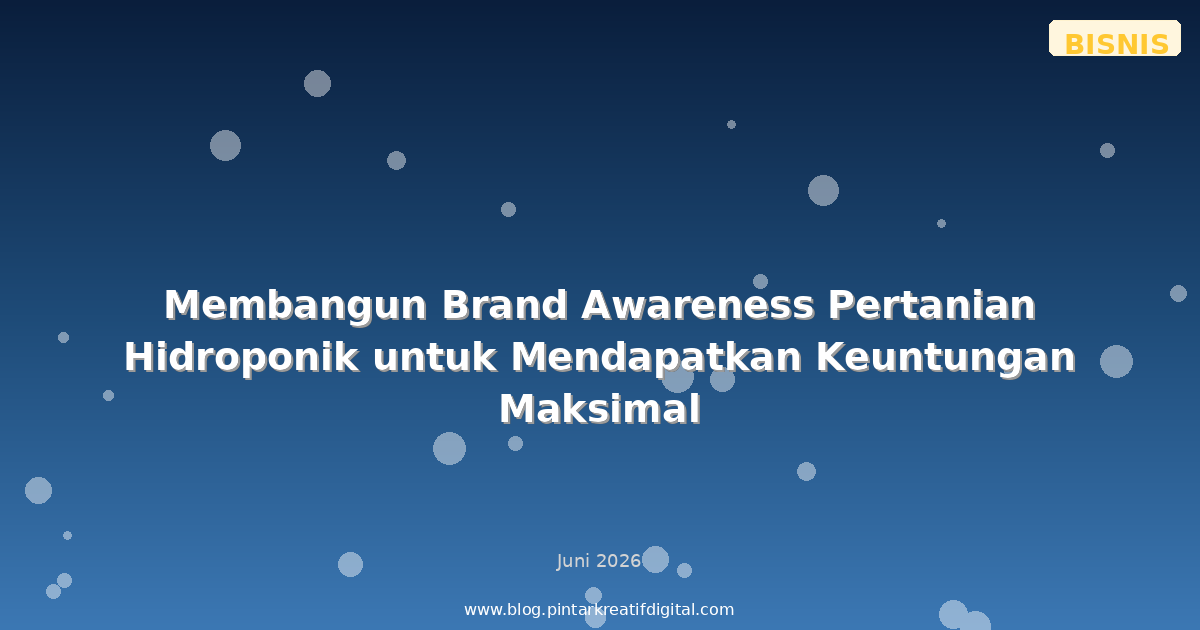 BISNIS

Membangun Brand Awareness Pertanian Hidroponik untuk Mendapatkan Keuntungan Maksimal

Juni 2026

www.blog.pintarkreatifdigital.com